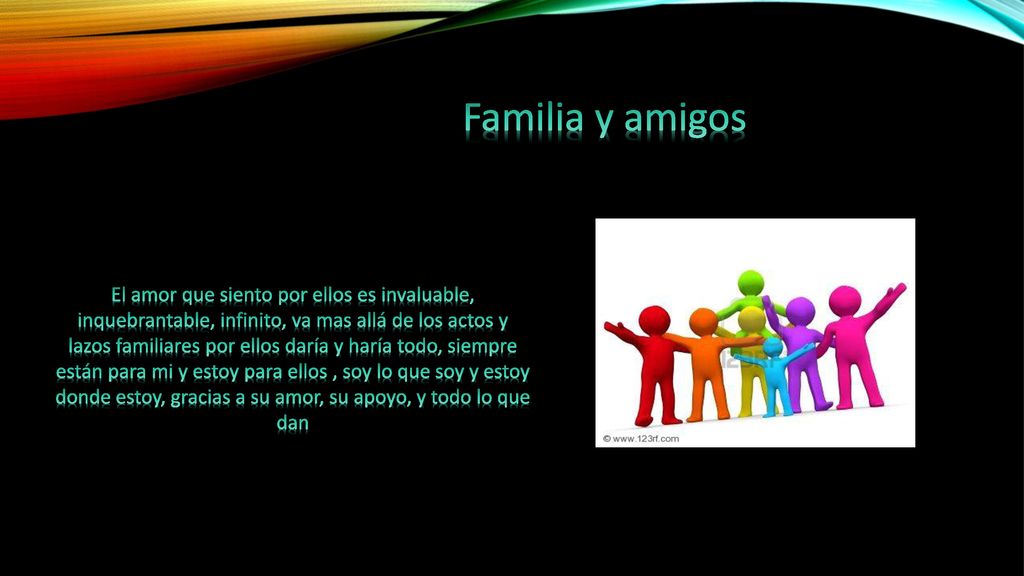 Familia y amigos

El amor que siento por ellos es invaluable, inquebrantable, infinito, va mas allá de los actos y lazos familiares por ellos daría y haría todo, siempre están para mi y estoy para ellos , soy lo que soy y estoy donde estoy, gracias a su amor, su apoyo, y todo lo que dan

© www.123rf.com